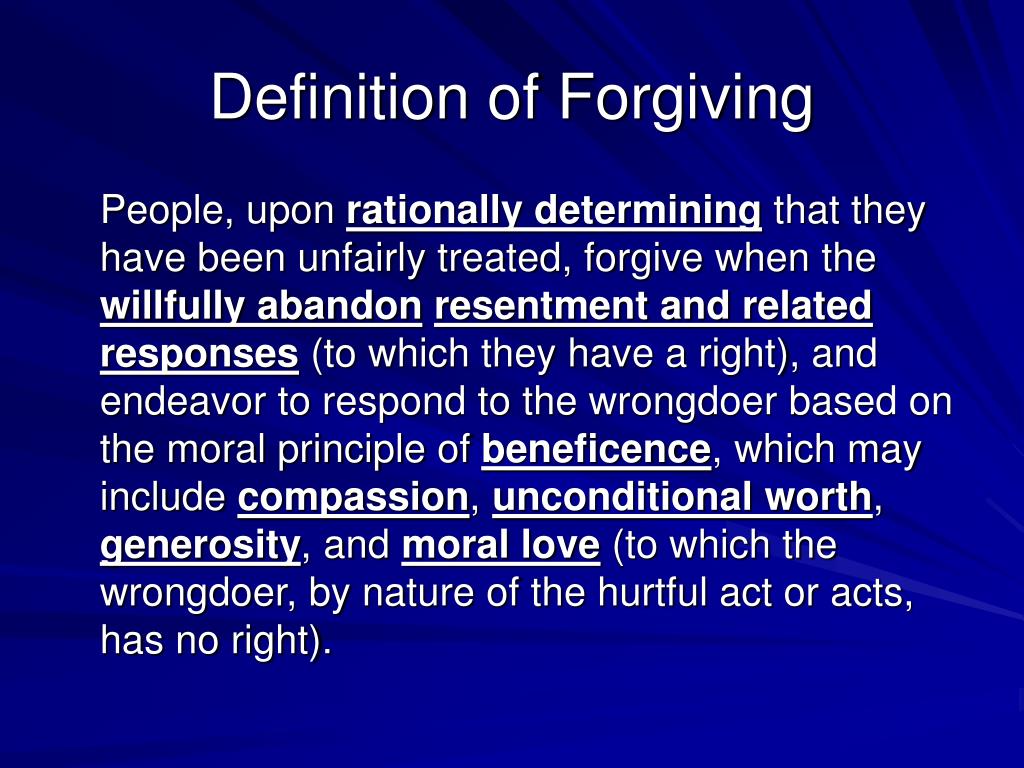 Definition of Forgiving

People, upon rationally determining that they have been unfairly treated, forgive when the willfully abandon resentment and related responses (to which they have a right), and endeavor to respond to the wrongdoer based on the moral principle of beneficence, which may include compassion, unconditional worth, generosity, and moral love (to which the wrongdoer, by nature of the hurtful act or acts, has no right).